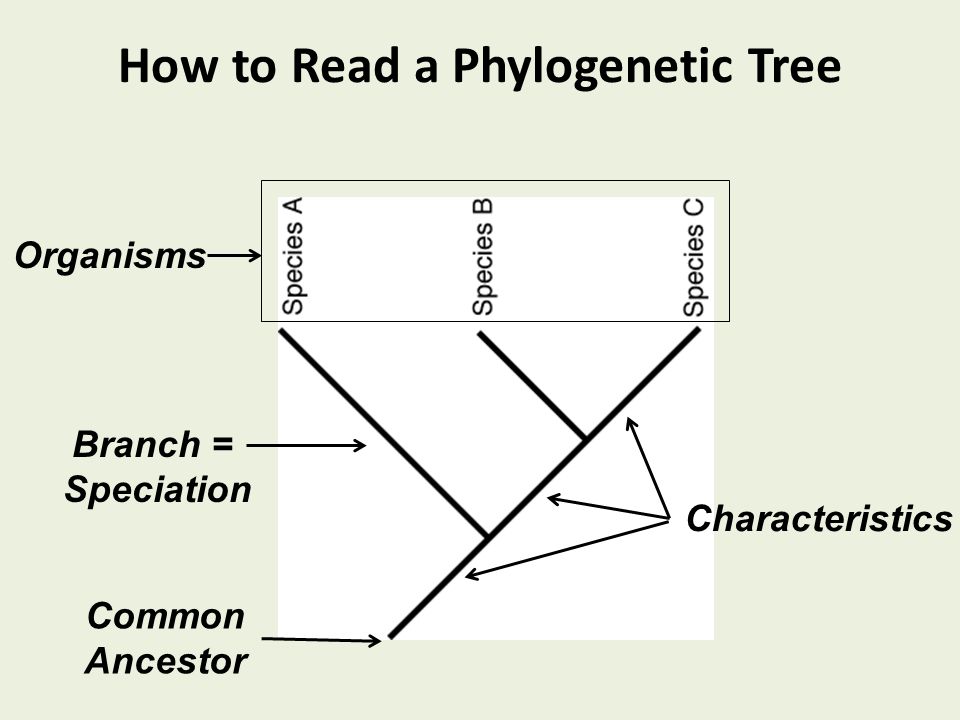 How to Read a Phylogenetic Tree

Organisms

Species A

Species B

Species C

Branch = Speciation

Characteristics

Common Ancestor